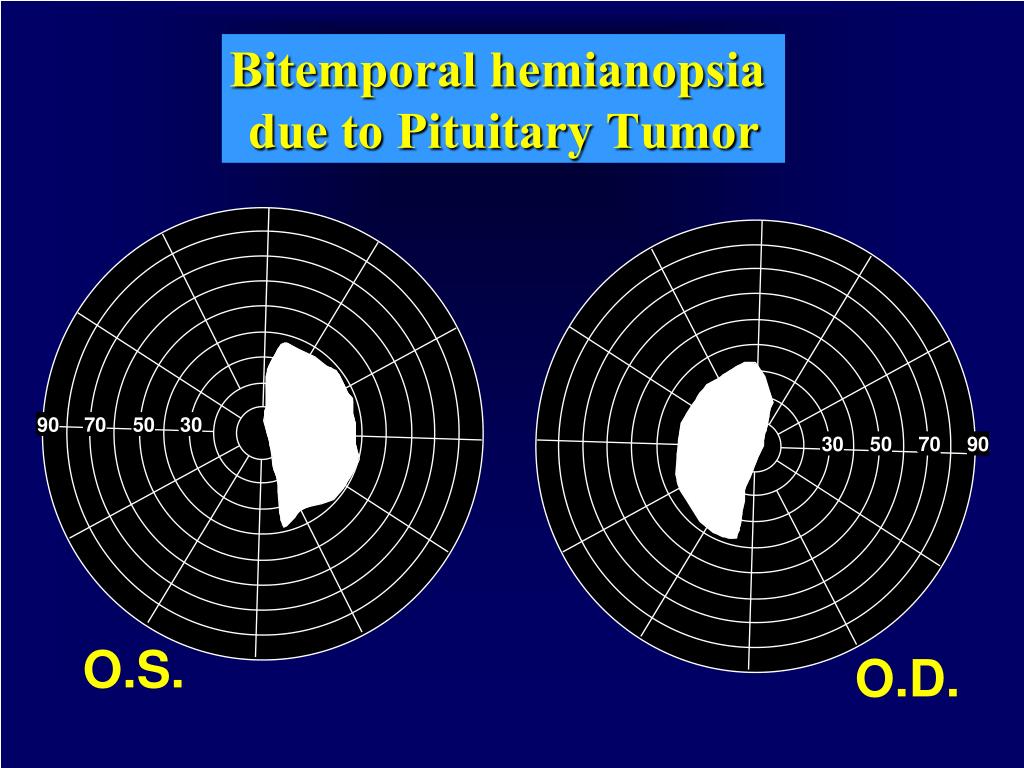 Bitemporal hemianopsia due to Pituitary Tumor

90 70 50 30

30 50 70 90

O.S.

O.D.